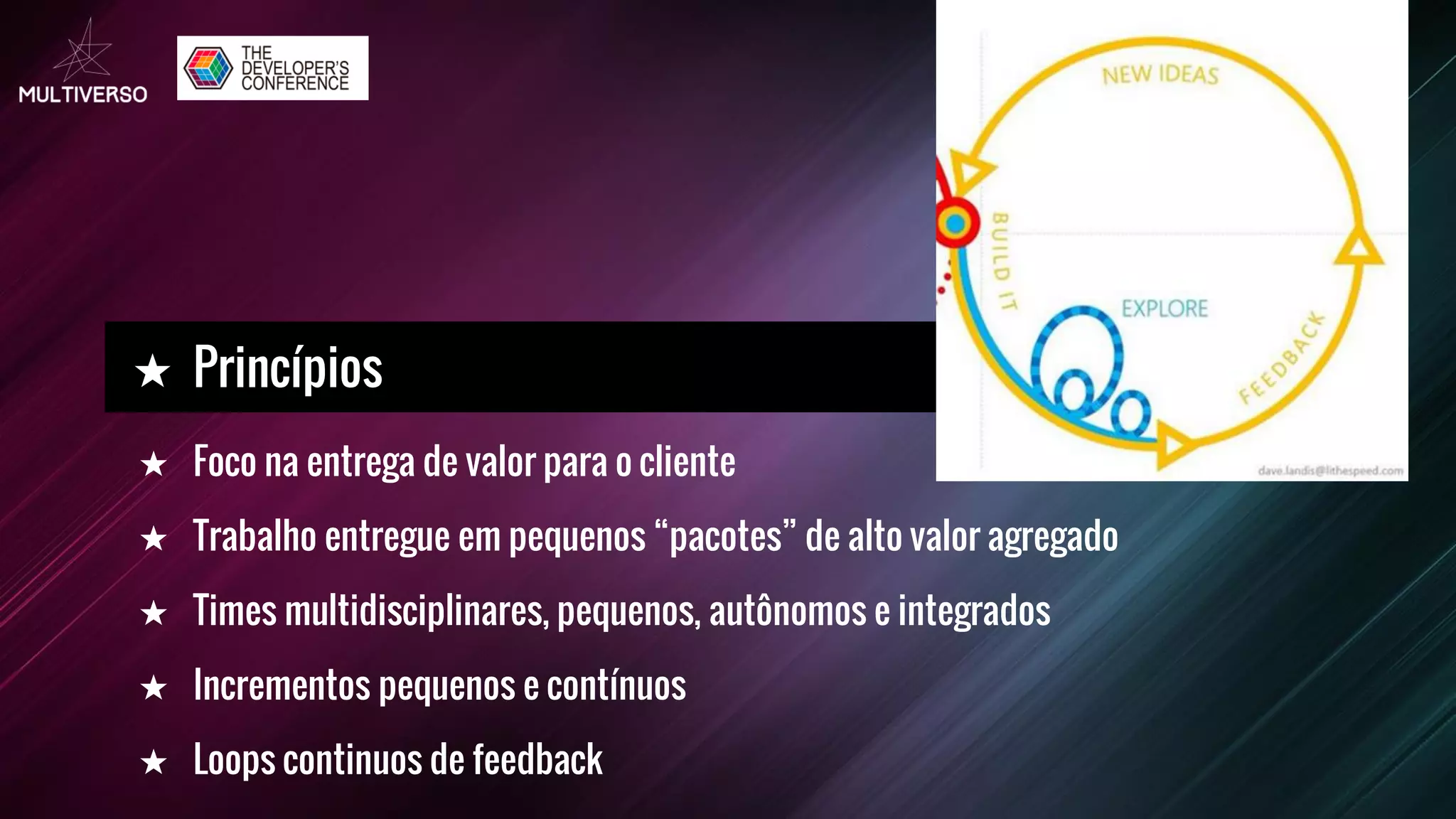 MULTIVERSO

THE DEVELOPER'S CONFERENCE

NEW IDEAS

BUILD IT

EXPLORE

FEEDBACK

dave.landis@lithespeed.com

★ Princípios

★ Foco na entrega de valor para o cliente

★ Trabalho entregue em pequenos “pacotes” de alto valor agregado

★ Times multidisciplinares, pequenos, autônomos e integrados

★ Incrementos pequenos e contínuos

★ Loops continuos de feedback